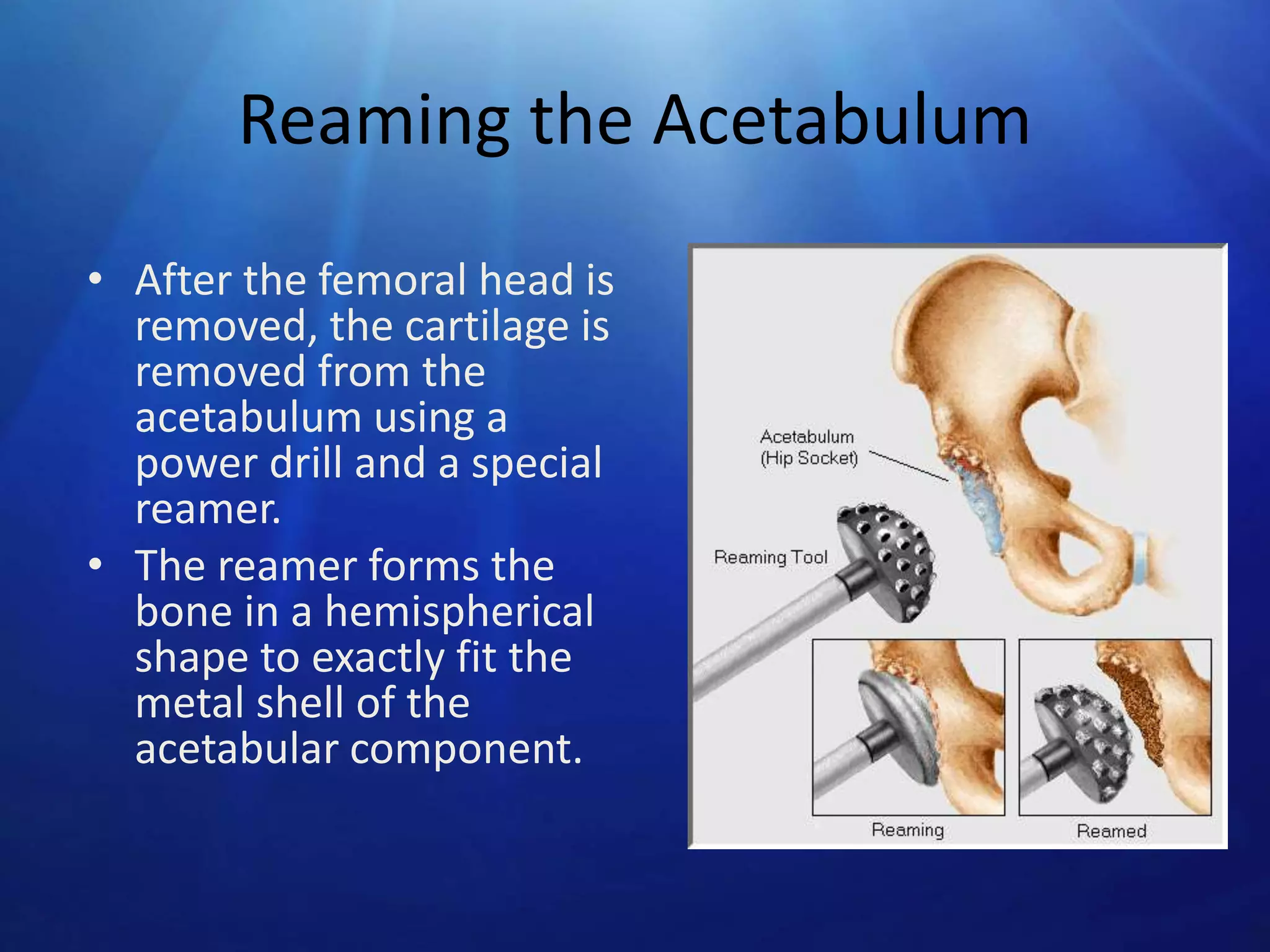 Reaming the Acetabulum

• After the femoral head is removed, the cartilage is removed from the acetabulum using a power drill and a special reamer.

• The reamer forms the bone in a hemispherical shape to exactly fit the metal shell of the acetabular component.

Acetabulum (Hip Socket)

Reaming Tool

Reaming

Reamed